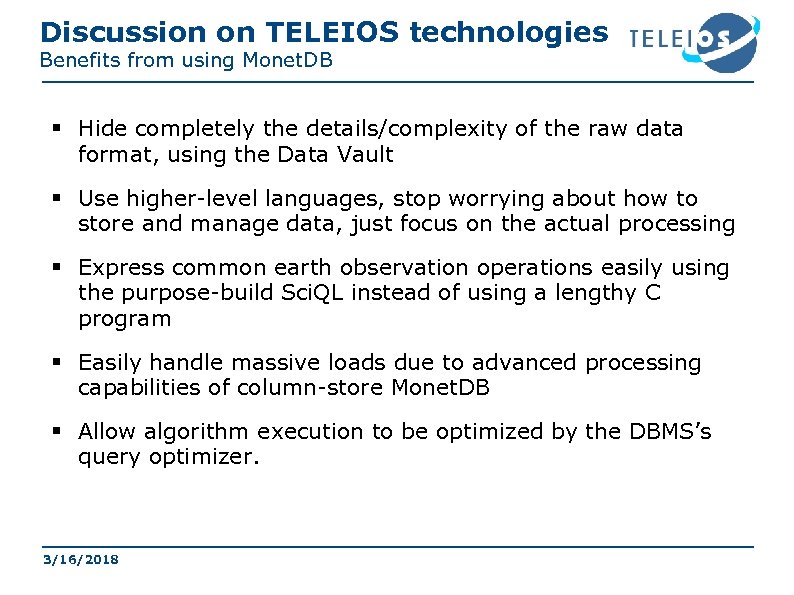 Discussion on TELEIOS technologies
Benefits from using MonetDB

TELEIOS

▪ Hide completely the details/complexity of the raw data format, using the Data Vault

▪ Use higher-level languages, stop worrying about how to store and manage data, just focus on the actual processing

▪ Express common earth observation operations easily using the purpose-build SciQL instead of using a lengthy C program

▪ Easily handle massive loads due to advanced processing capabilities of column-store MonetDB

▪ Allow algorithm execution to be optimized by the DBMS's query optimizer.

3/16/2018